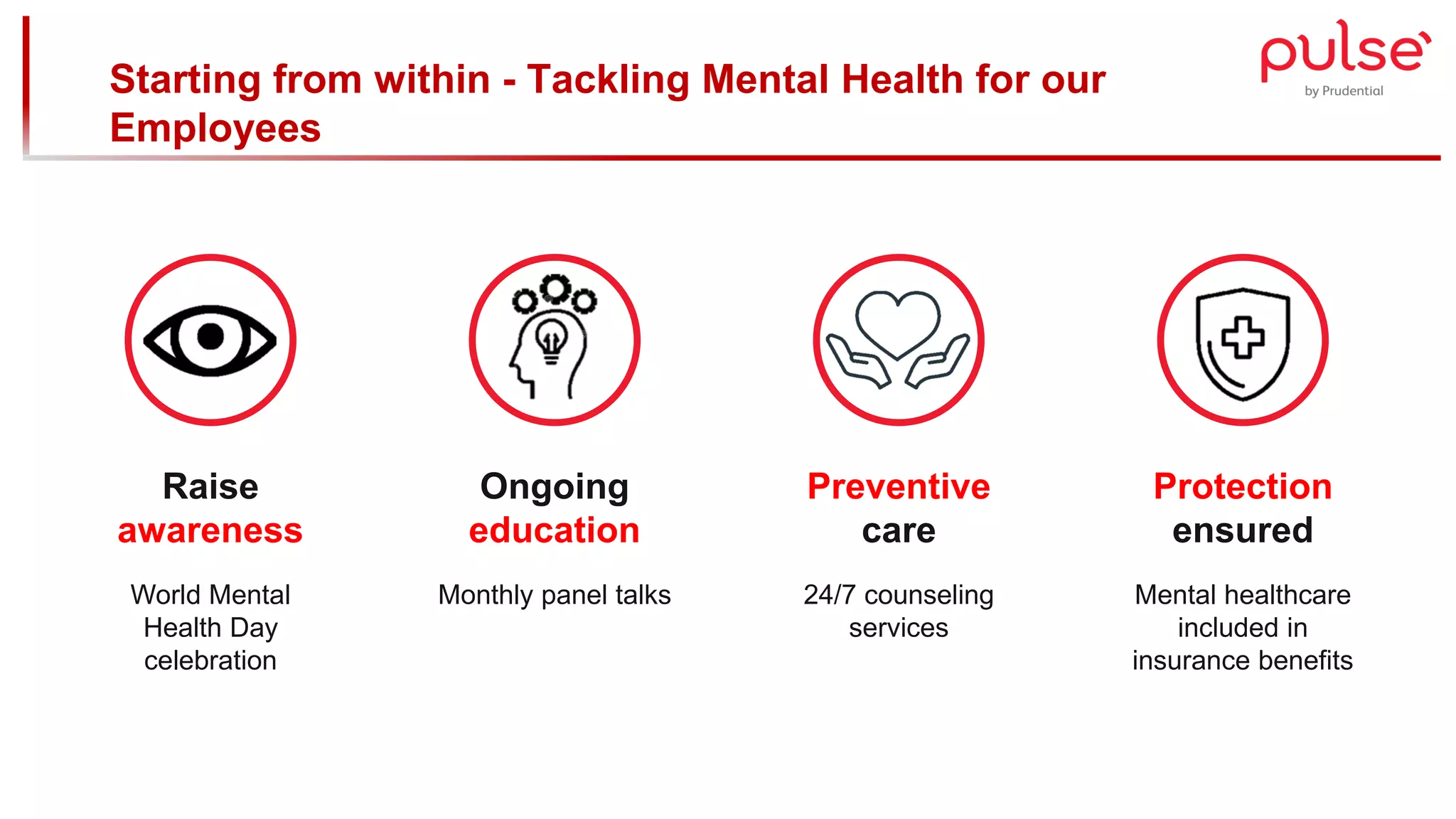 Starting from within - Tackling Mental Health for our Employees

pulse
by Prudential

Raise
awareness

World Mental Health Day celebration

Ongoing
education

Monthly panel talks

Preventive
care

24/7 counseling services

Protection
ensured

Mental healthcare included in insurance benefits